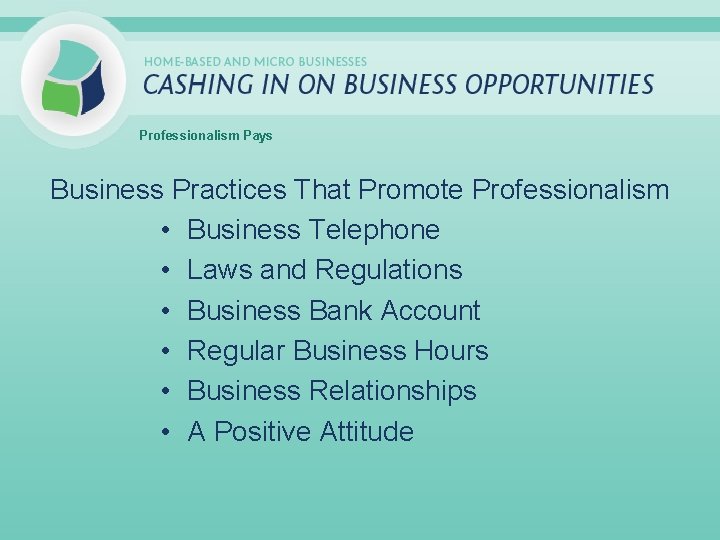 HOME-BASED AND MICRO BUSINESSES
CASHING IN ON BUSINESS OPPORTUNITIES

Professionalism Pays

Business Practices That Promote Professionalism
• Business Telephone
• Laws and Regulations
• Business Bank Account
• Regular Business Hours
• Business Relationships
• A Positive Attitude